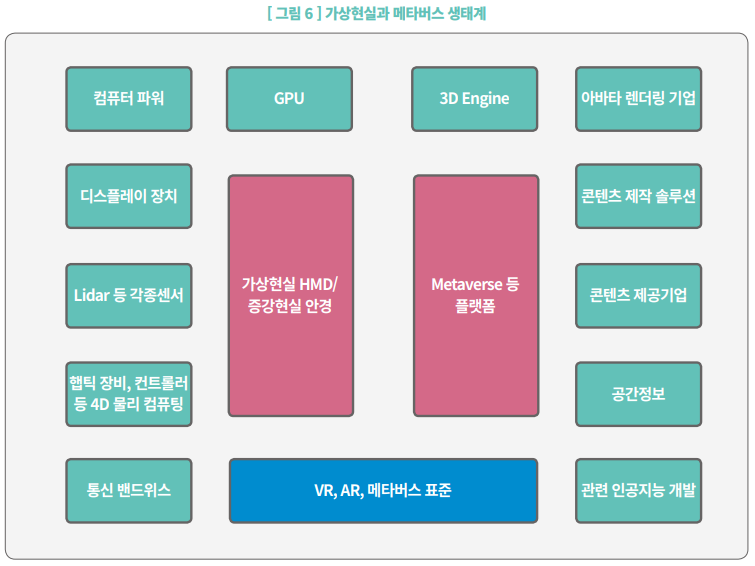 [ 그림 6 ] 가상현실과 메타버스 생태계

컴퓨터 파워

GPU

3D Engine

아바타 렌더링 기업

디스플레이 장치

가상현실 HMD/
증강현실 안경

Metaverse 등
플랫폼

콘텐츠 제작 솔루션

Lidar 등 각종센서

콘텐츠 제공기업

햅틱 장비, 컨트롤러
등 4D 물리 컴퓨팅

공간정보

통신 밴드위스

VR, AR, 메타버스 표준

관련 인공지능 개발